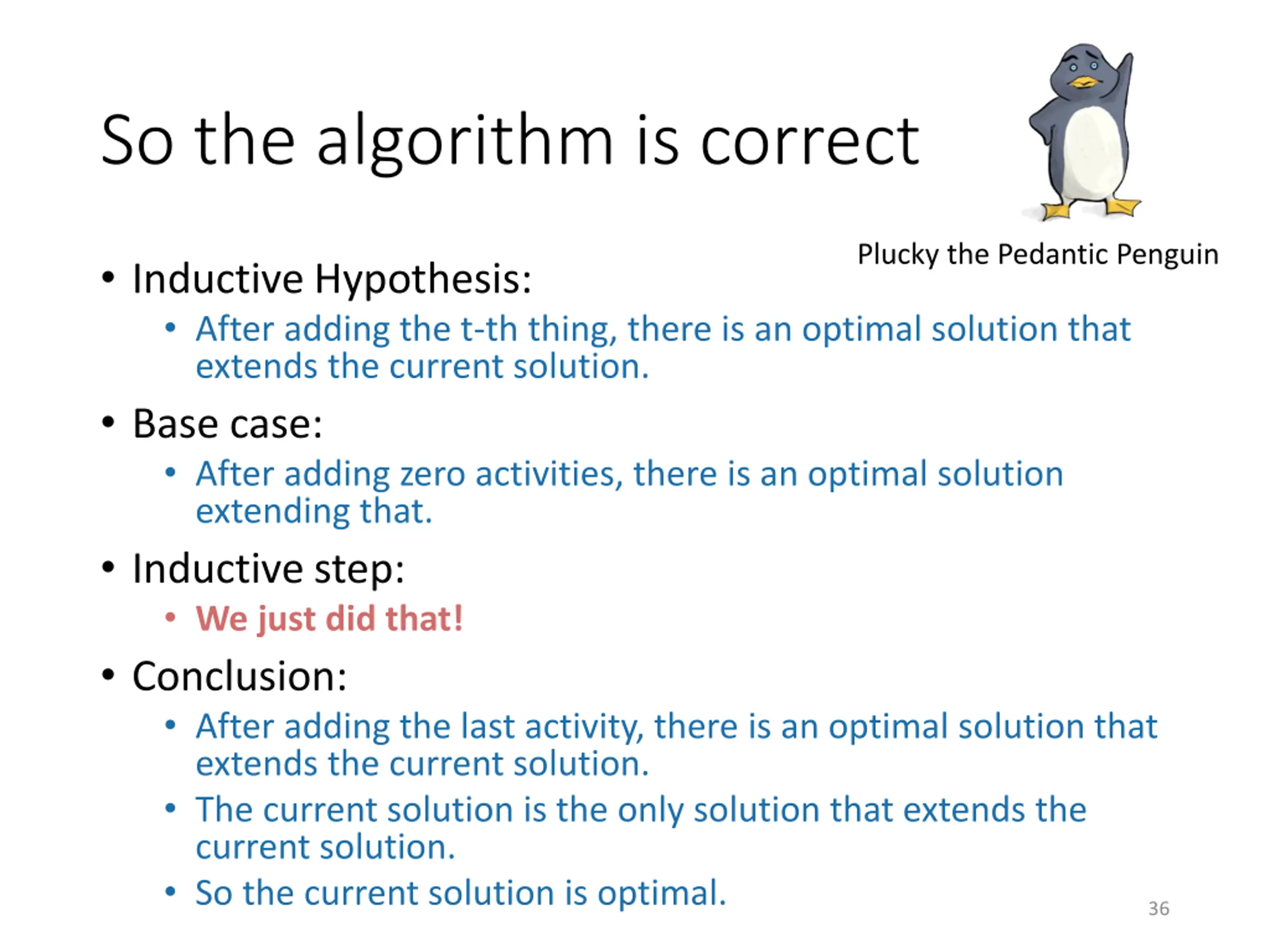 So the algorithm is correct

Plucky the Pedantic Penguin

• Inductive Hypothesis:
  • After adding the t-th thing, there is an optimal solution that extends the current solution.
• Base case:
  • After adding zero activities, there is an optimal solution extending that.
• Inductive step:
  • We just did that!
• Conclusion:
  • After adding the last activity, there is an optimal solution that extends the current solution.
  • The current solution is the only solution that extends the current solution.
  • So the current solution is optimal.

36